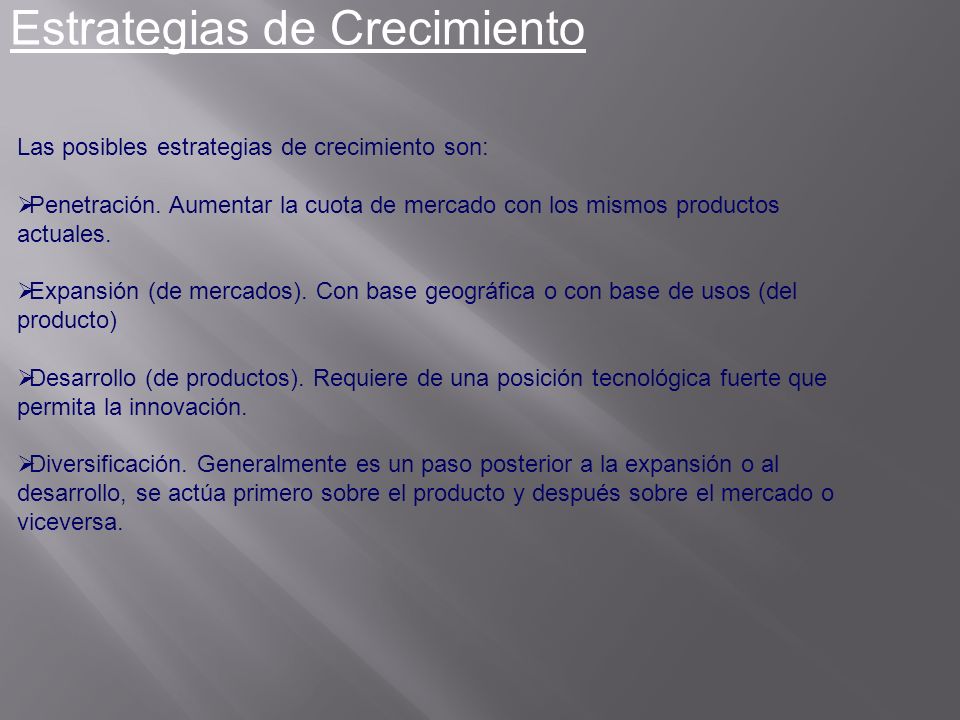 Estrategias de Crecimiento

Las posibles estrategias de crecimiento son:

➢Penetración. Aumentar la cuota de mercado con los mismos productos actuales.

➢Expansión (de mercados). Con base geográfica o con base de usos (del producto)

➢Desarrollo (de productos). Requiere de una posición tecnológica fuerte que permita la innovación.

➢Diversificación. Generalmente es un paso posterior a la expansión o al desarrollo, se actúa primero sobre el producto y después sobre el mercado o viceversa.